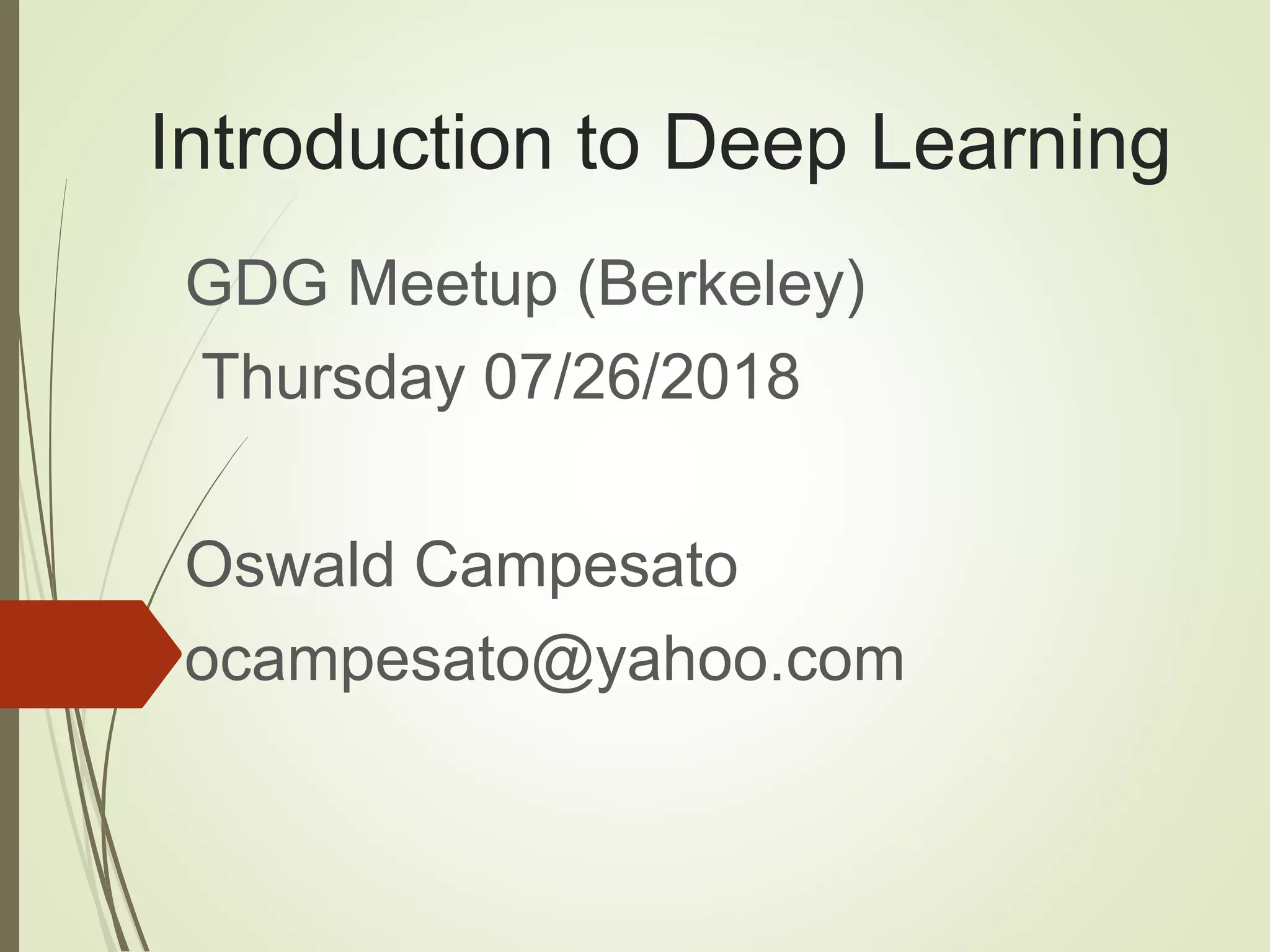 Introduction to Deep Learning

GDG Meetup (Berkeley)
Thursday 07/26/2018

Oswald Campesato
ocampesato@yahoo.com